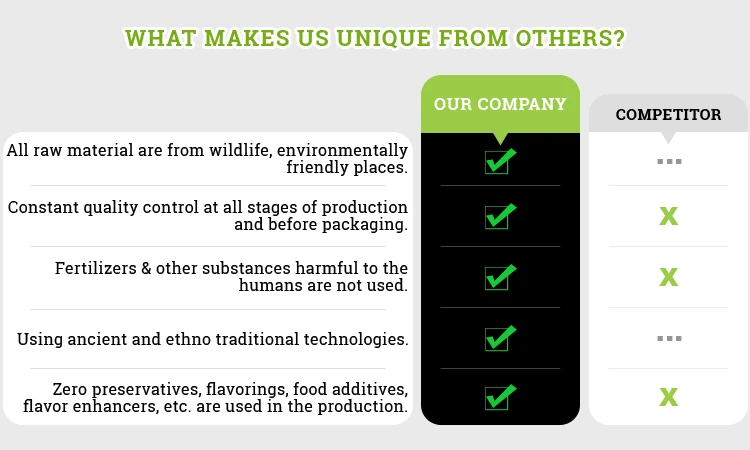 WHAT MAKES US UNIQUE FROM OTHERS?

|  | OUR COMPANY | COMPETITOR |
|---|---|---|
| All raw material are from wildlife, environmentally friendly places. | ✓ | ... |
| Constant quality control at all stages of production and before packaging. | ✓ | X |
| Fertilizers & other substances harmful to the humans are not used. | ✓ | X |
| Using ancient and ethno traditional technologies. | ✓ | ... |
| Zero preservatives, flavorings, food additives, flavor enhancers, etc. are used in the production. | ✓ | X |